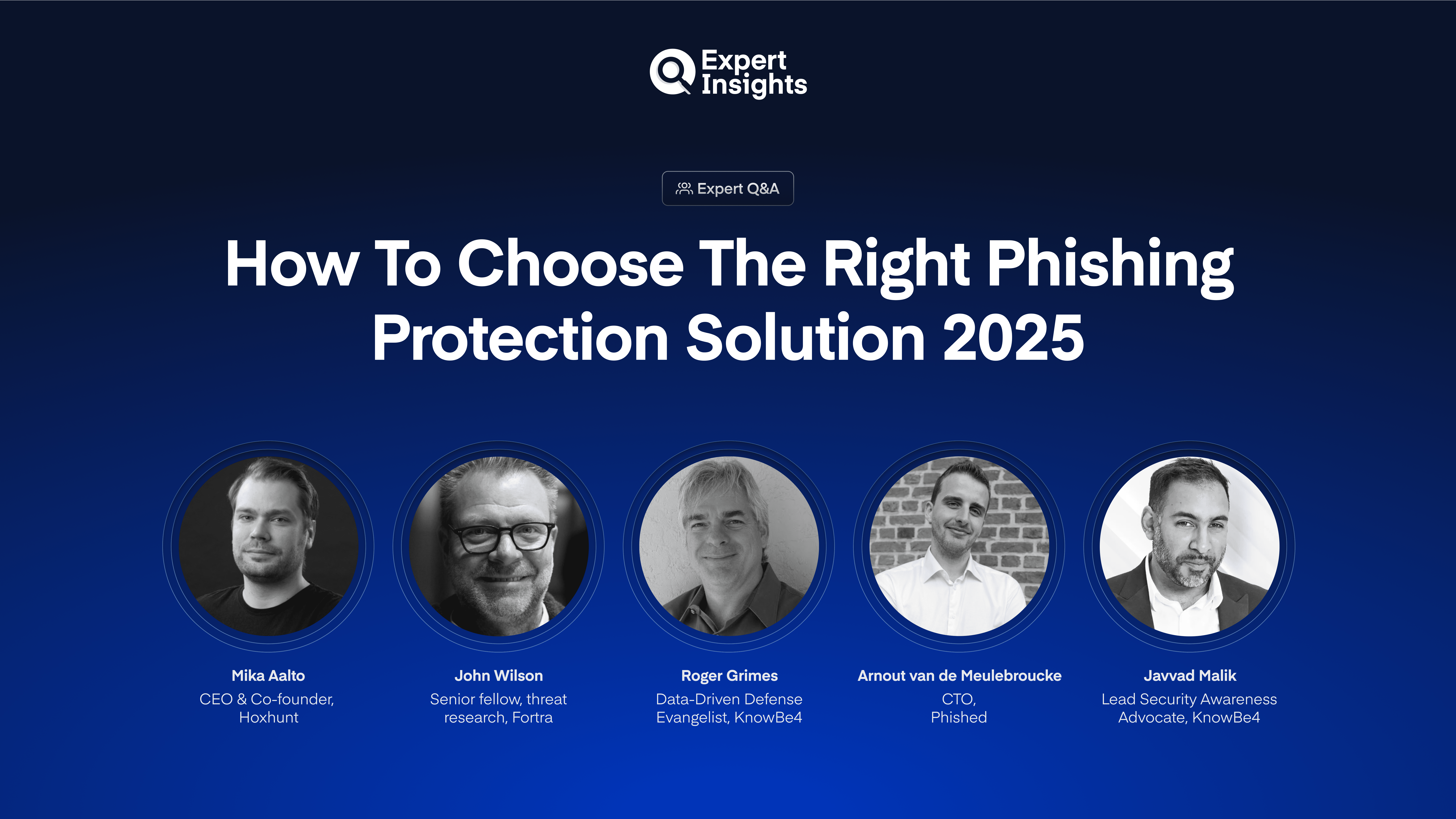 Expert Insights

Expert Q&A

How To Choose The Right Phishing Protection Solution 2025

Mika Aalto
CEO & Co-founder, Hoxhunt

John Wilson
Senior fellow, threat research, Fortra

Roger Grimes
Data-Driven Defense Evangelist, KnowBe4

Arnout van de Meulebroucke
CTO, Phished

Javvad Malik
Lead Security Awareness Advocate, KnowBe4